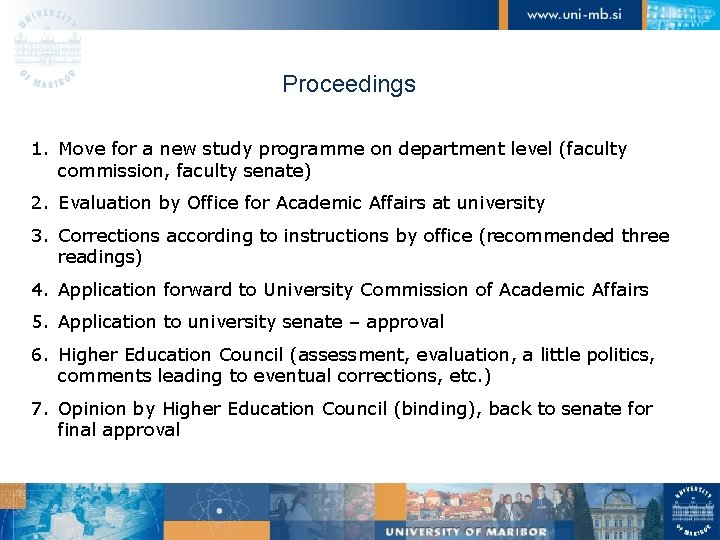 UNIVERSITY OF MARIBOR

www.uni-mb.si

Proceedings

1. Move for a new study programme on department level (faculty commission, faculty senate)

2. Evaluation by Office for Academic Affairs at university

3. Corrections according to instructions by office (recommended three readings)

4. Application forward to University Commission of Academic Affairs

5. Application to university senate – approval

6. Higher Education Council (assessment, evaluation, a little politics, comments leading to eventual corrections, etc.)

7. Opinion by Higher Education Council (binding), back to senate for final approval

UNIVERSITY OF MARIBOR

UNIVERSITY OF MARIBOR